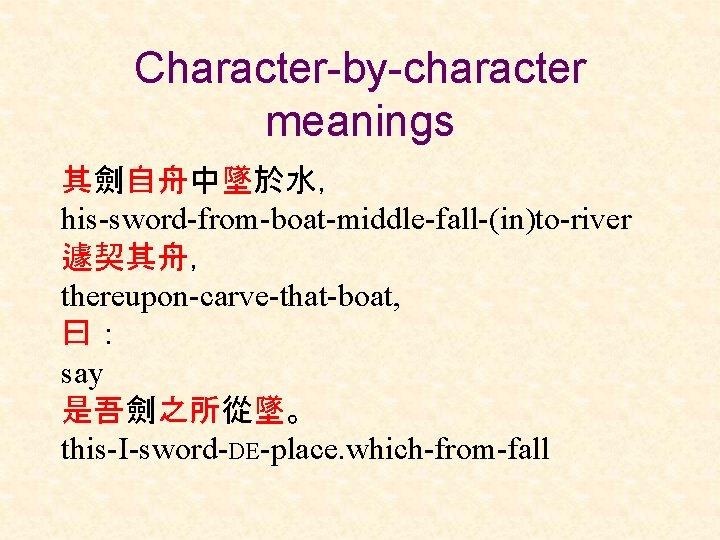 Character-by-character meanings

其劍自舟中墜於水,
his-sword-from-boat-middle-fall-(in)to-river
遽契其舟,
thereupon-carve-that-boat,
曰:
say
是吾劍之所從墜。
this-I-sword-DE-place.which-from-fall